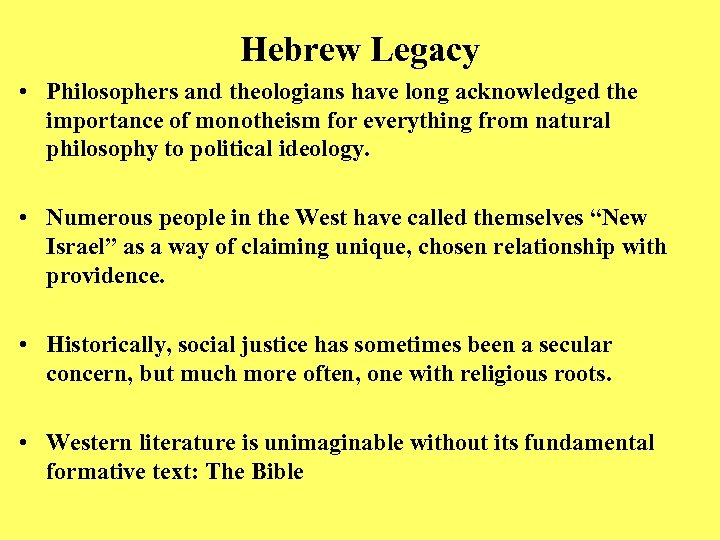 Hebrew Legacy

• Philosophers and theologians have long acknowledged the importance of monotheism for everything from natural philosophy to political ideology.

• Numerous people in the West have called themselves “New Israel” as a way of claiming unique, chosen relationship with providence.

• Historically, social justice has sometimes been a secular concern, but much more often, one with religious roots.

• Western literature is unimaginable without its fundamental formative text: The Bible